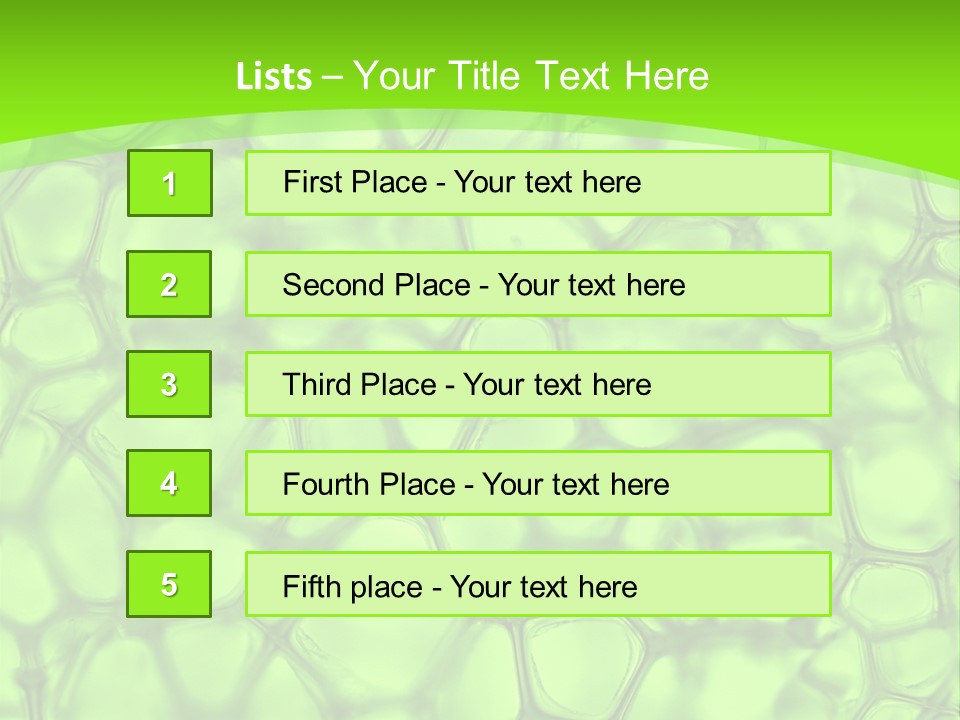 Lists – Your Title Text Here

1

First Place - Your text here

2

Second Place - Your text here

3

Third Place - Your text here

4

Fourth Place - Your text here

5

Fifth place - Your text here